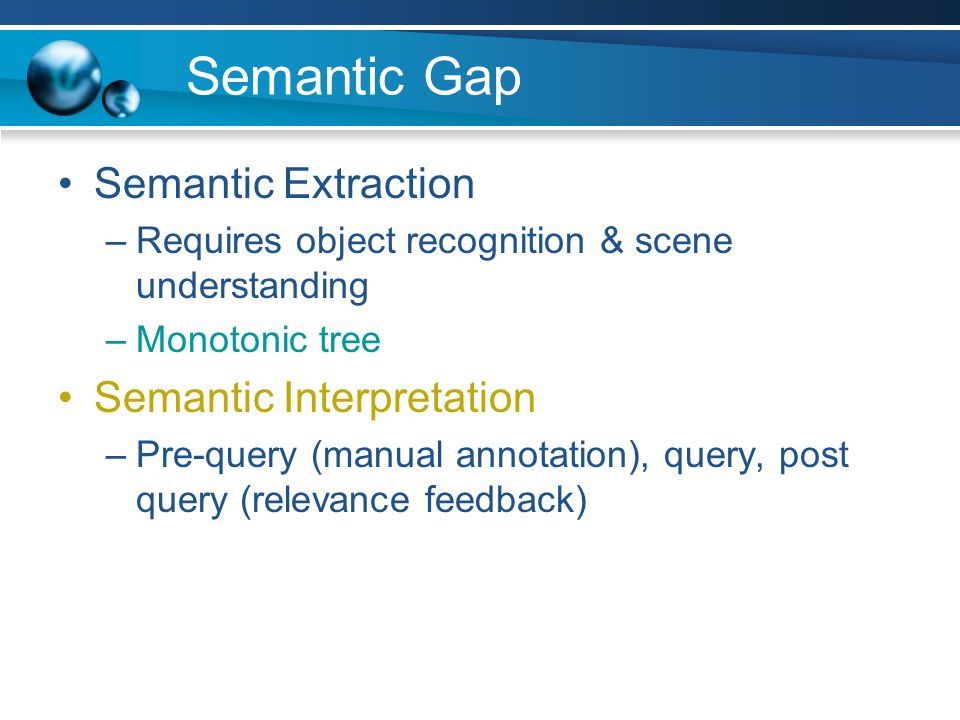 Semantic Gap

• Semantic Extraction
  – Requires object recognition & scene understanding
  – Monotonic tree
• Semantic Interpretation
  – Pre-query (manual annotation), query, post query (relevance feedback)